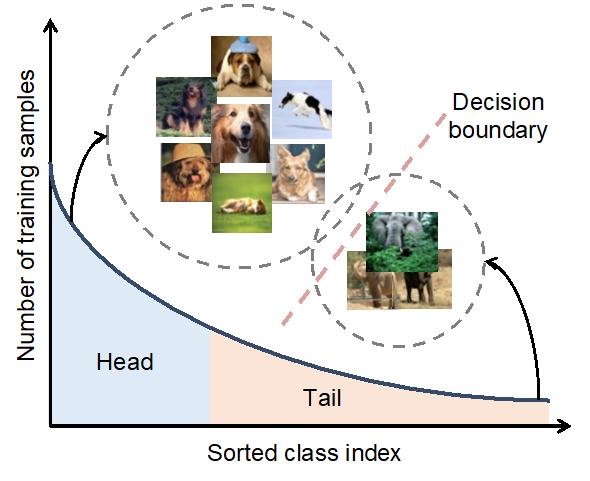 Number of training samples

Decision boundary

Head

Tail

Sorted class index